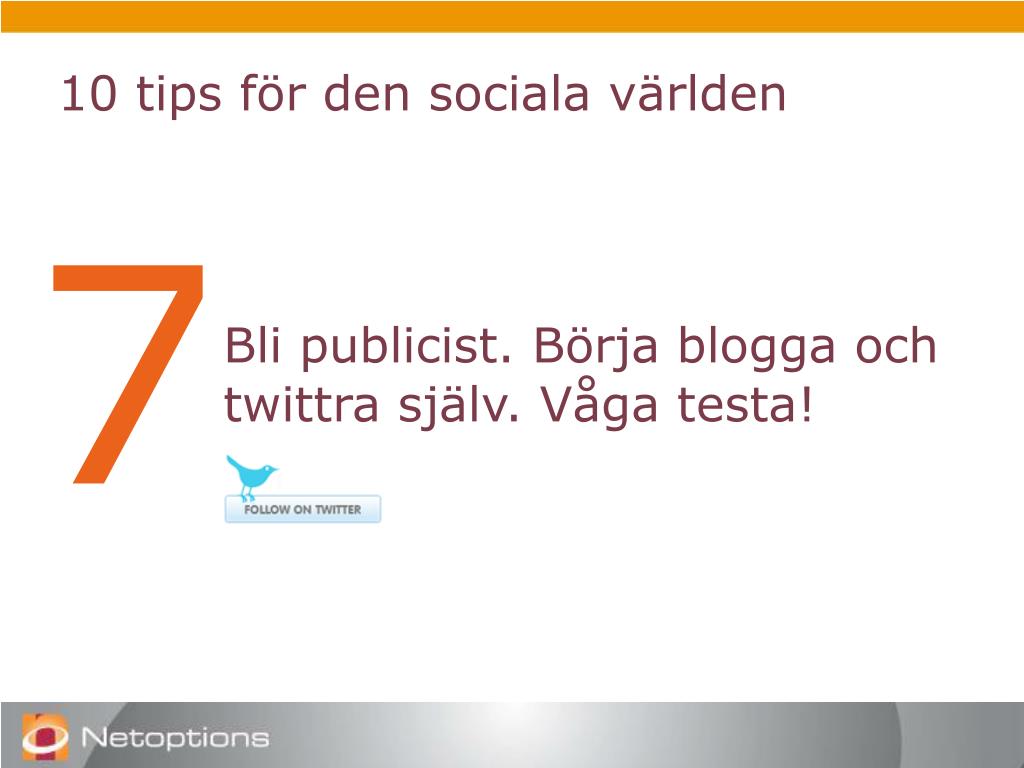 10 tips för den sociala världen

7

Bli publicist. Börja blogga och twittra själv. Våga testa!

FOLLOW ON TWITTER

Netoptions